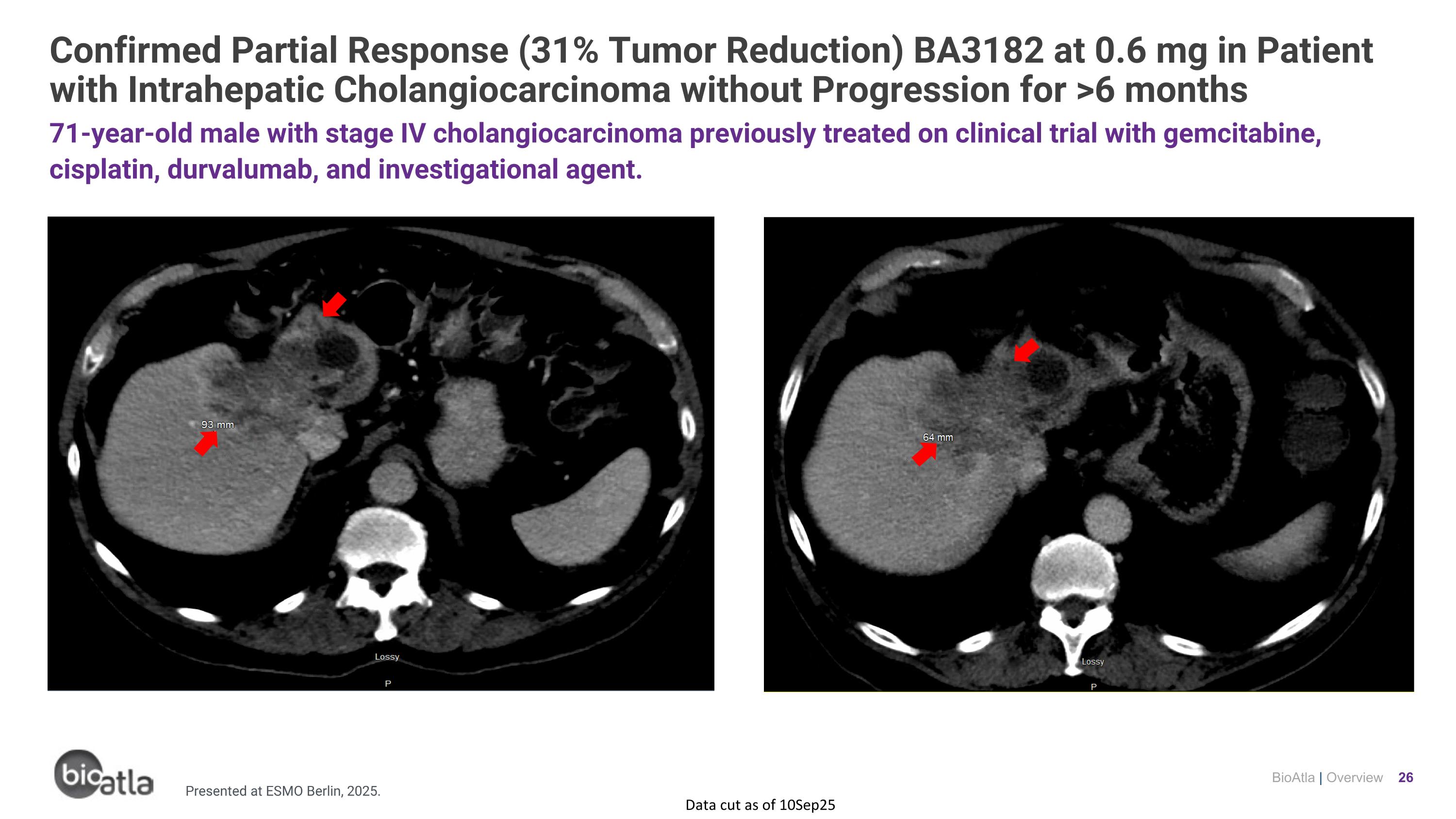 Confirmed Partial Response (31% Tumor Reduction) BA3182 at 0.6 mg in Patient with Intrahepatic Cholangiocarcinoma without Progression for >6 months

71-year-old male with stage IV cholangiocarcinoma previously treated on clinical trial with gemcitabine, cisplatin, durvalumab, and investigational agent.

93 mm

Lossy

P

64 mm

Lossy

P

bioatla

Presented at ESMO Berlin, 2025.

Data cut as of 10Sep25

BioAtla | Overview 26